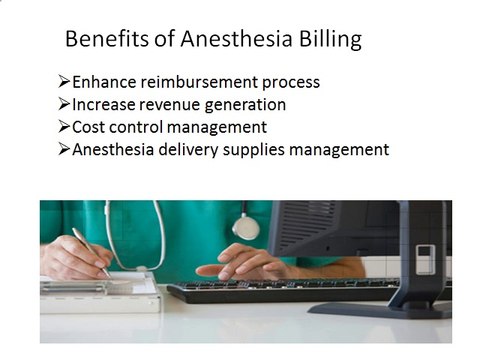 Benefits of Anesthesia Billing

➢Enhance reimbursement process
➢Increase revenue generation
➢Cost control management
➢Anesthesia delivery supplies management